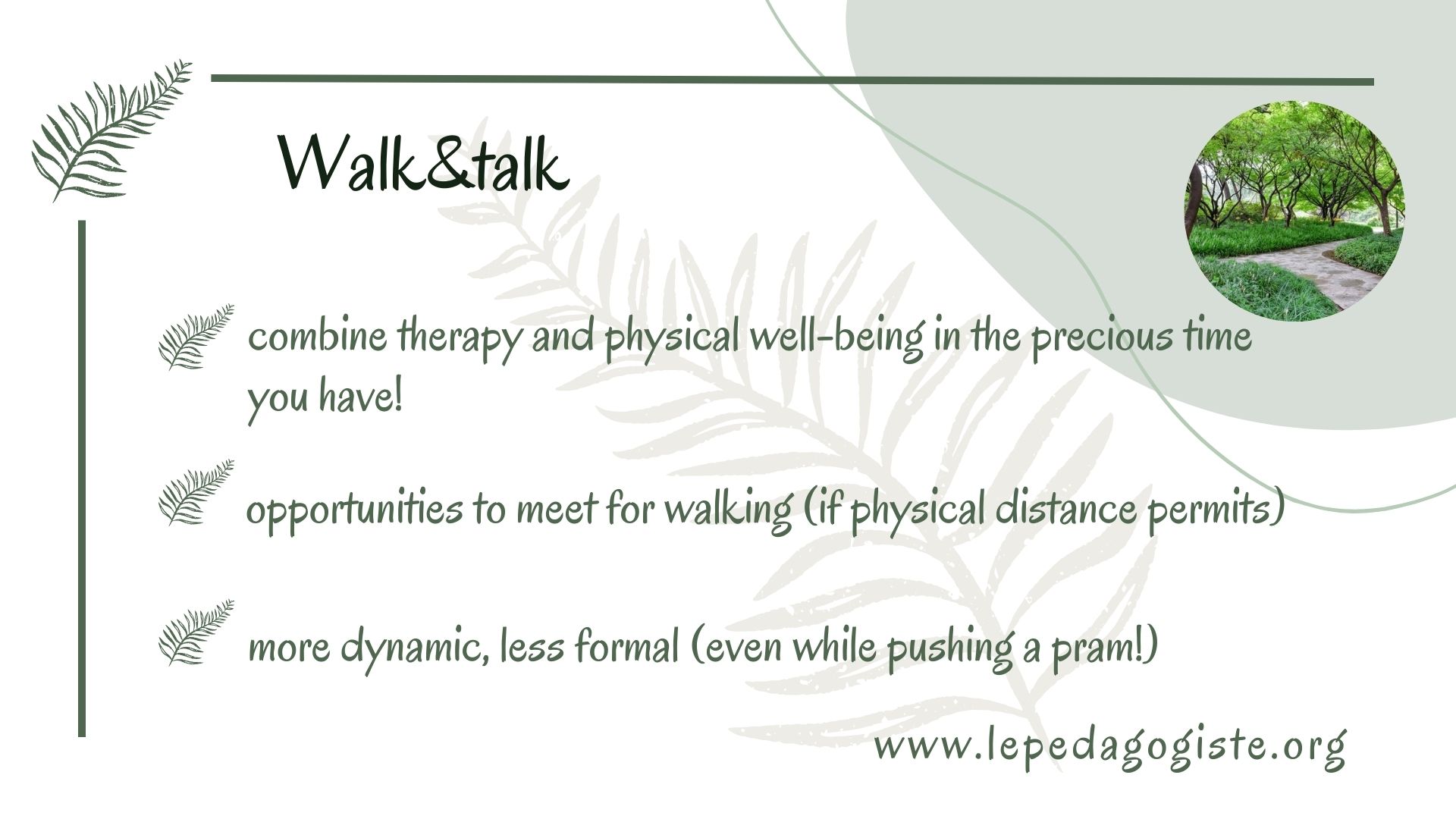 Walk&talk

combine therapy and physical well-being in the precious time you have!

opportunities to meet for walking (if physical distance permits)

more dynamic, less formal (even while pushing a pram!)

www.lepedagogiste.org